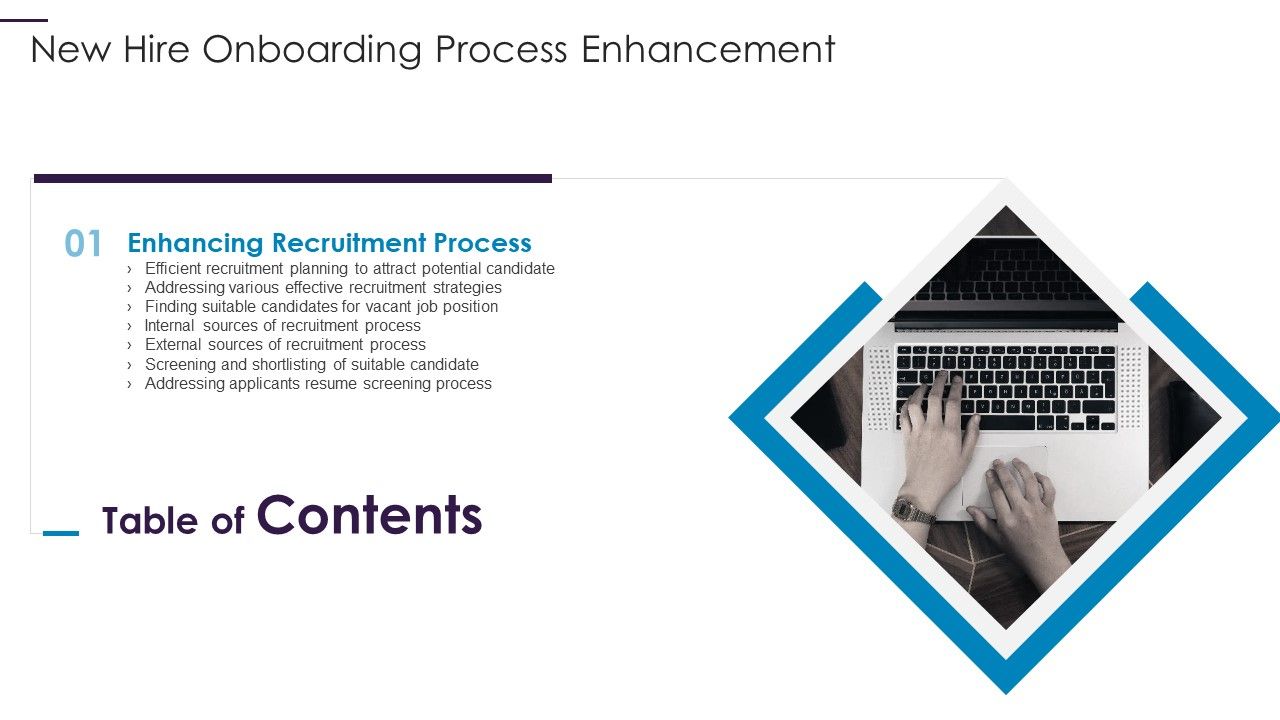 New Hire Onboarding Process Enhancement

01 Enhancing Recruitment Process

› Efficient recruitment planning to attract potential candidate
› Addressing various effective recruitment strategies
› Finding suitable candidates for vacant job position
› Internal sources of recruitment process
› External sources of recruitment process
› Screening and shortlisting of suitable candidate
› Addressing applicants resume screening process

Table of Contents